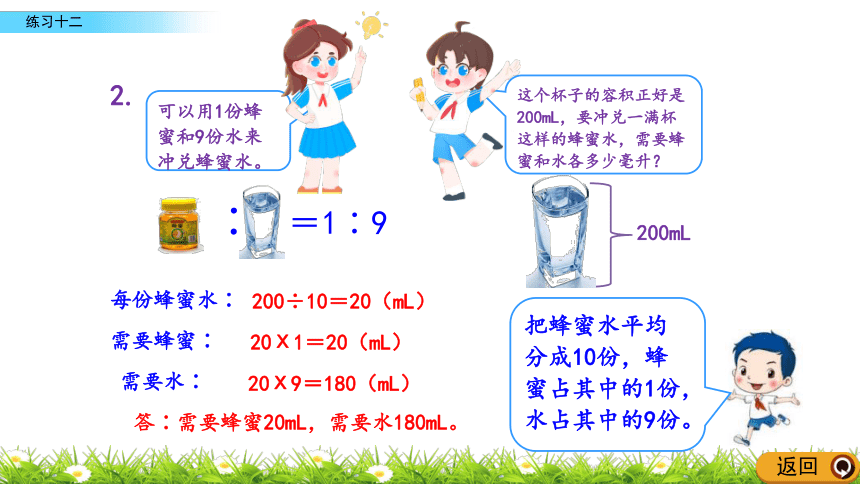 练习十二

2.

可以用1份蜂蜜和9份水来冲兑蜂蜜水。

这个杯子的容积正好是200mL，要冲兑一满杯这样的蜂蜜水，需要蜂蜜和水各多少毫升？

: ＝1 : 9

200mL

每份蜂蜜水： 200÷10＝20（mL）

需要蜂蜜： 20×1＝20（mL）

需要水： 20×9＝180（mL）

答：需要蜂蜜20mL，需要水180mL。

把蜂蜜水平均分成10份，蜂蜜占其中的1份，水占其中的9份。

返回